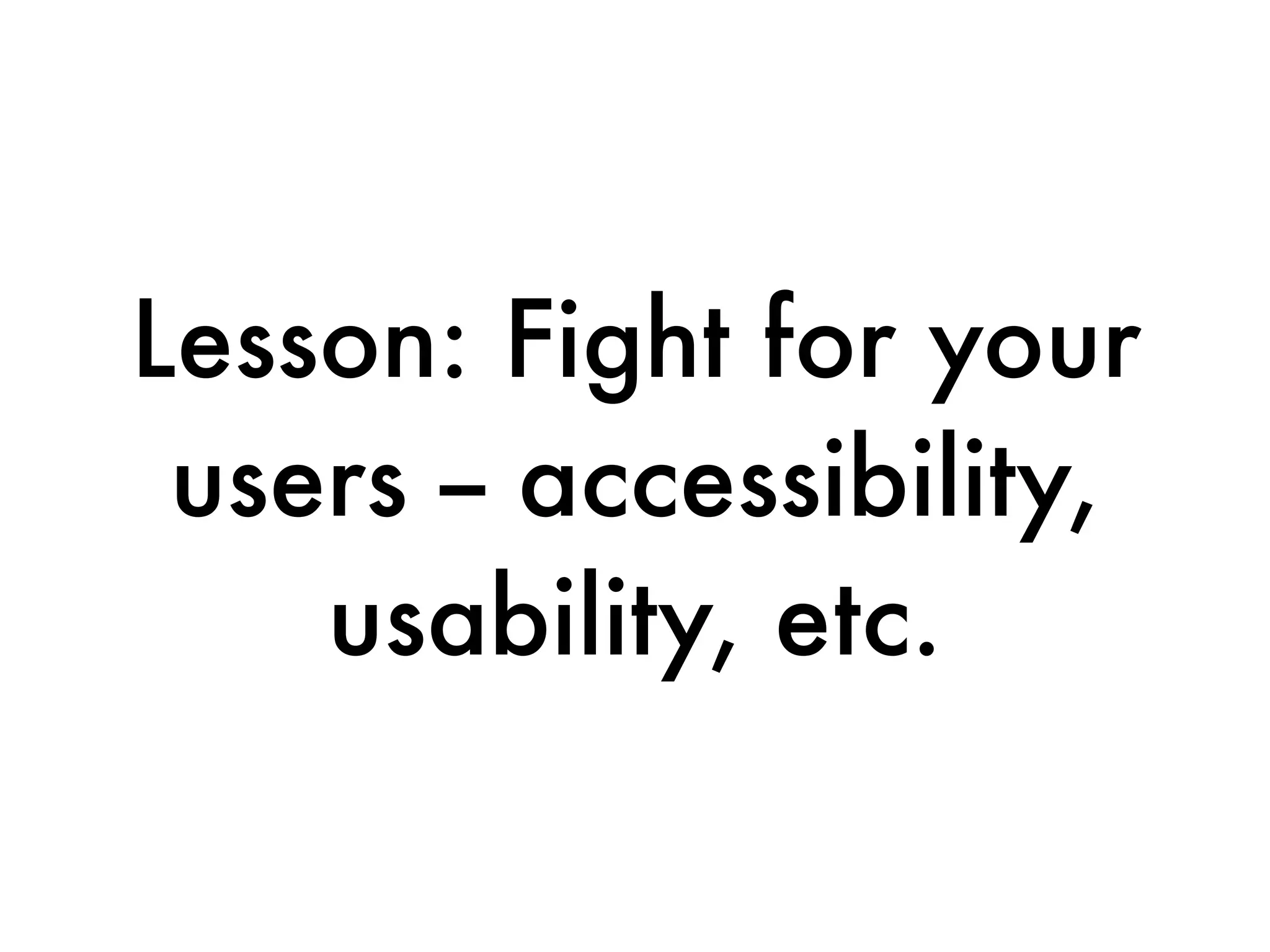 Lesson: Fight for your users – accessibility, usability, etc.